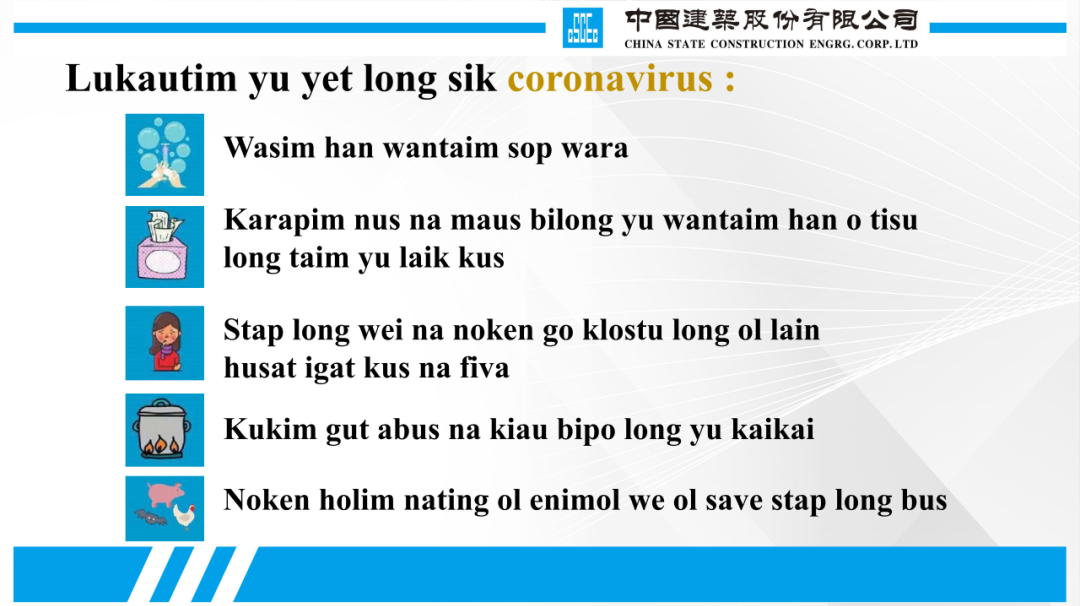 CSCEC 中國建築股份有限公司
CHINA STATE CONSTRUCTION ENGRG. CORP. LTD

Lukautim yu yet long sik coronavirus :

Wasim han wantaim sop wara

Karapim nus na maus bilong yu wantaim han o tisu long taim yu laik kus

Stap long wei na noken go klostu long ol lain husat igat kus na fiva

Kukim gut abus na kiau bipo long yu kaikai

Noken holim nating ol enimol we ol save stap long bus